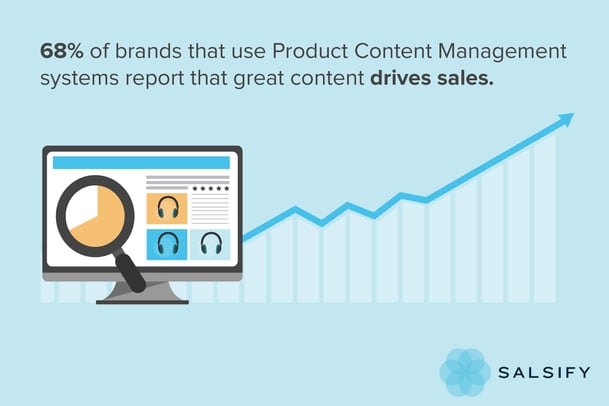 68% of brands that use Product Content Management systems report that great content drives sales.

SALSIFY